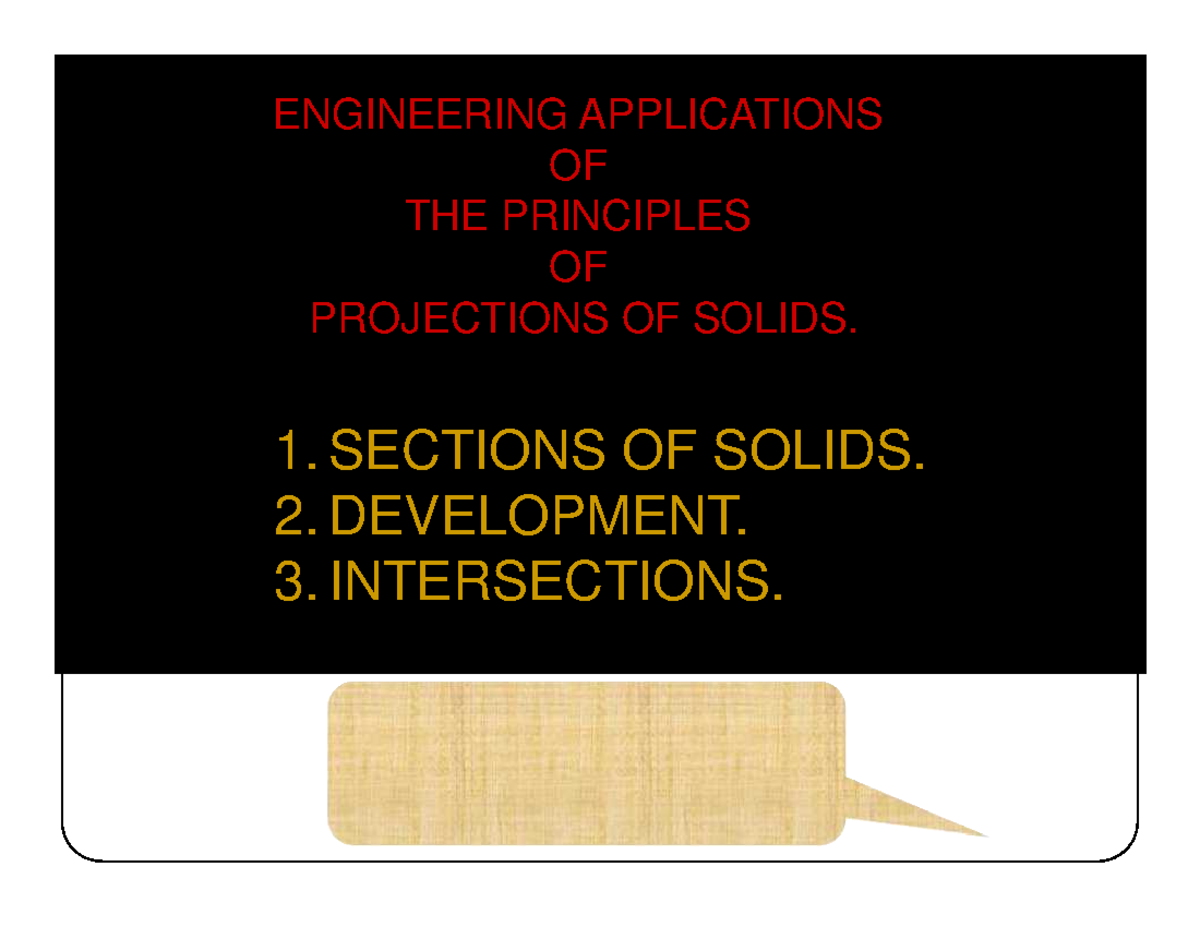 ENGINEERING APPLICATIONS
OF
THE PRINCIPLES
OF
PROJECTIONS OF SOLIDS.

1. SECTIONS OF SOLIDS.
2. DEVELOPMENT.
3. INTERSECTIONS.